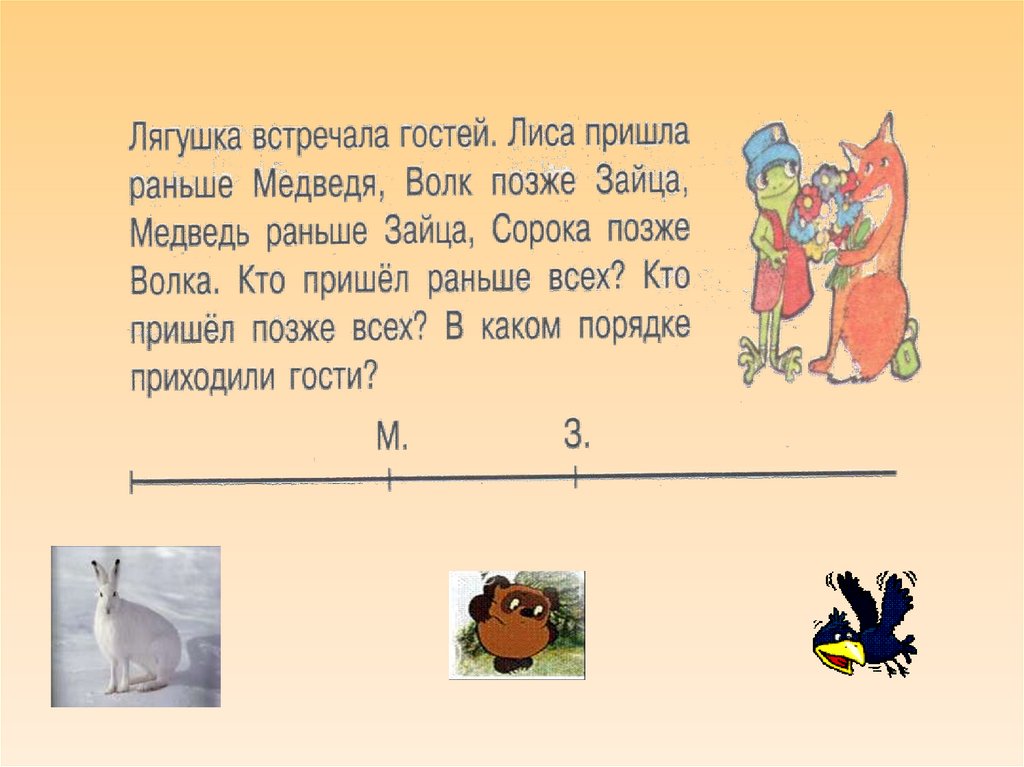 Лягушка встречала гостей. Лиса пришла раньше Медведя, Волк позже Зайца, Медведь раньше Зайца, Сорока позже Волка. Кто пришёл раньше всех? Кто пришёл позже всех? В каком порядке приходили гости?

М.

З.